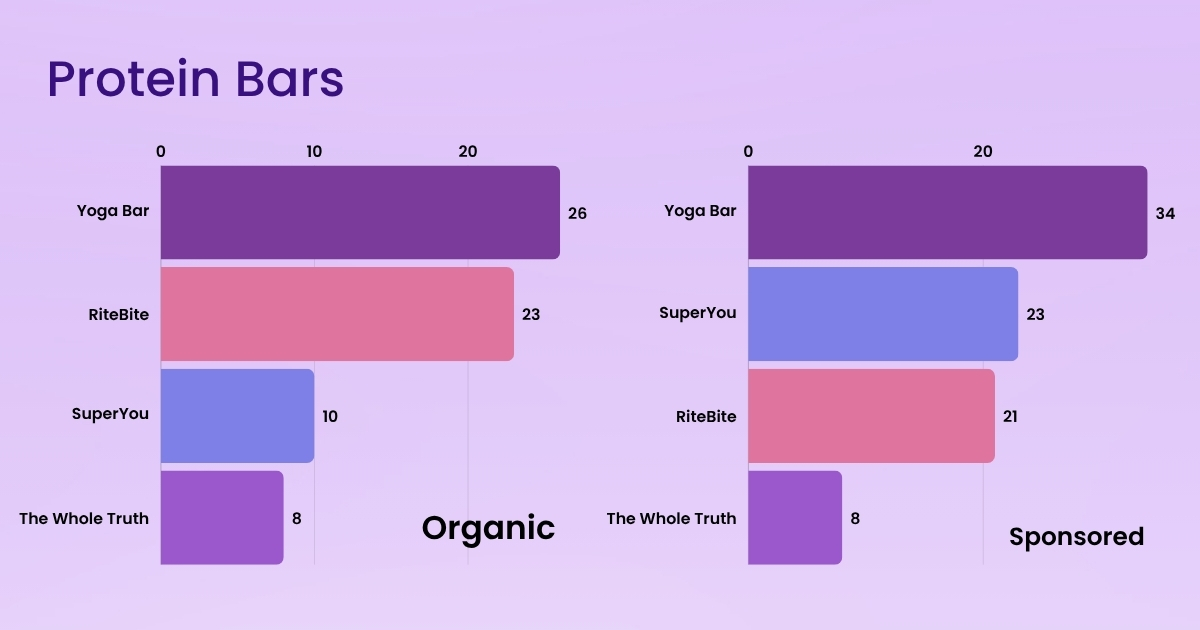 Protein Bars

0 10 20

Yoga Bar 26

RiteBite 23

SuperYou 10

The Whole Truth 8

Organic

0 20

Yoga Bar 34

SuperYou 23

RiteBite 21

The Whole Truth 8

Sponsored